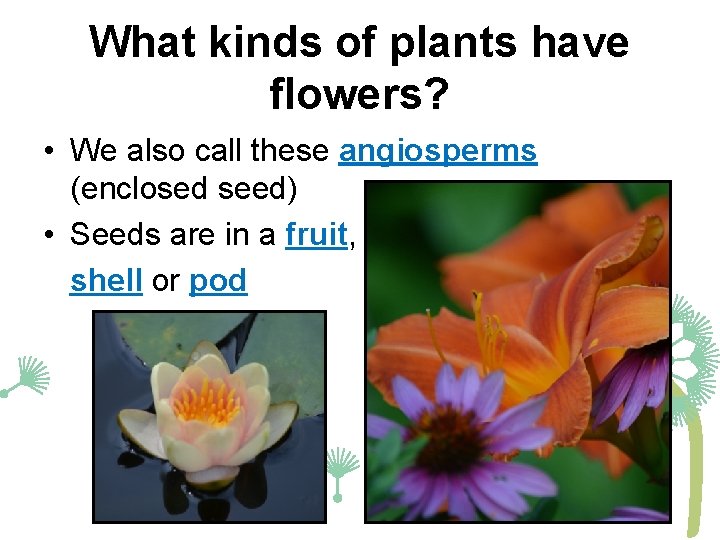 What kinds of plants have flowers?

• We also call these angiosperms (enclosed seed)

• Seeds are in a fruit, shell or pod